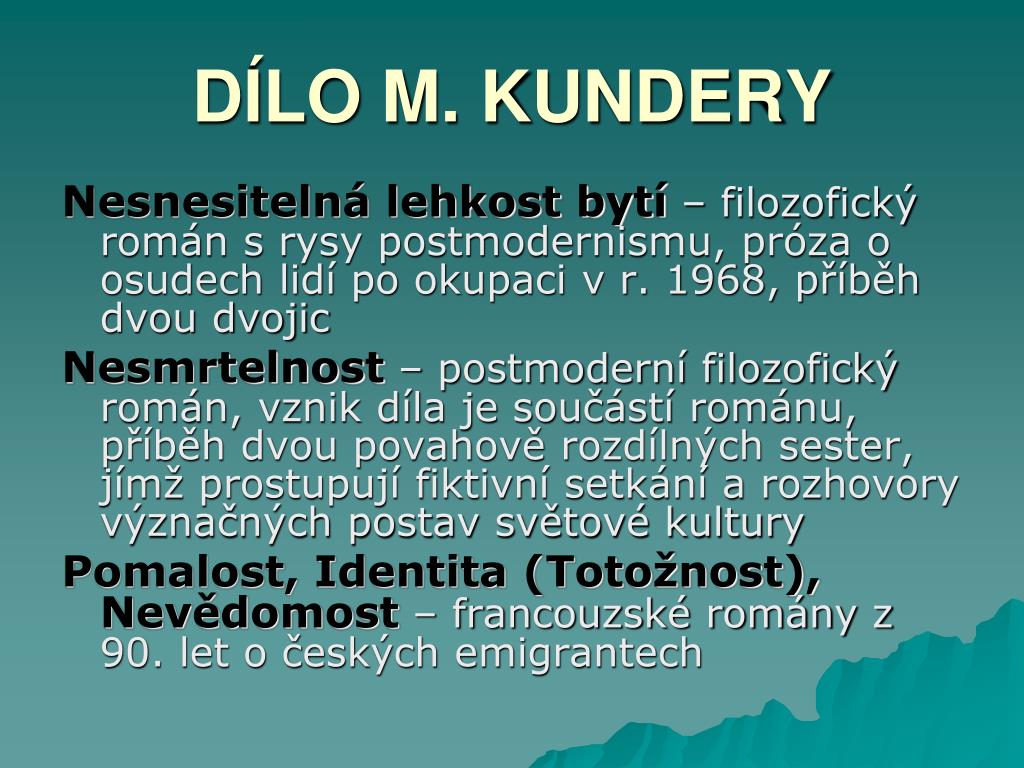 DÍLO M. KUNDERY

Nesnesitelná lehkost bytí – filozofický román s rysy postmodernismu, próza o osudech lidí po okupaci v r. 1968, příběh dvou dvojic

Nesmrtelnost – postmoderní filozofický román, vznik díla je součástí románu, příběh dvou povahově rozdílných sester, jímž prostupují fiktivní setkání a rozhovory význačných postav světové kultury

Pomalost, Identita (Totožnost), Nevědomost – francouzské romány z 90. let o českých emigrantech